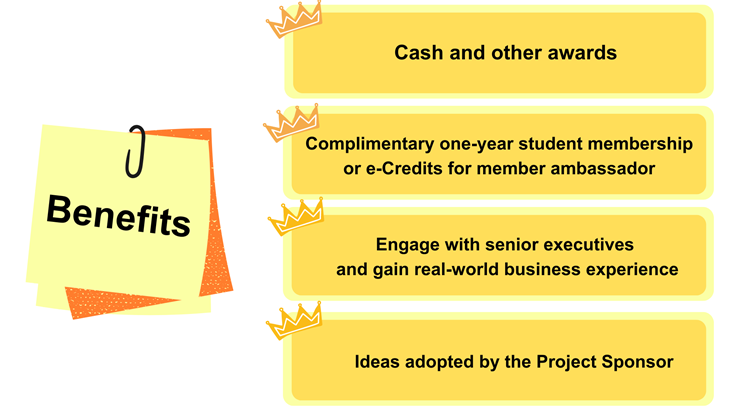 Benefits

Cash and other awards

Complimentary one-year student membership or e-Credits for member ambassador

Engage with senior executives and gain real-world business experience

Ideas adopted by the Project Sponsor